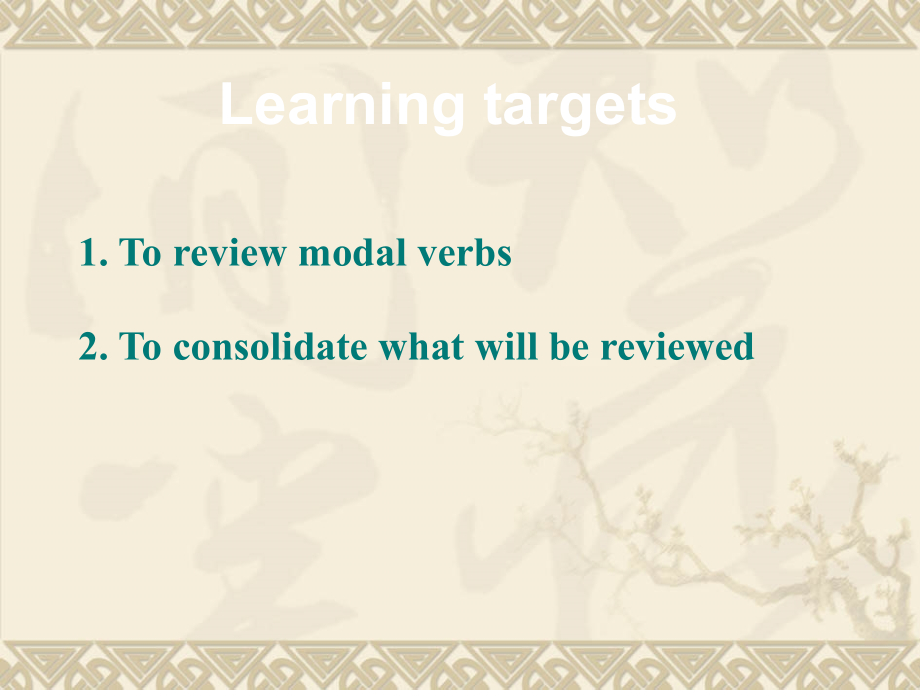 Learning targets

1. To review modal verbs

2. To consolidate what will be reviewed